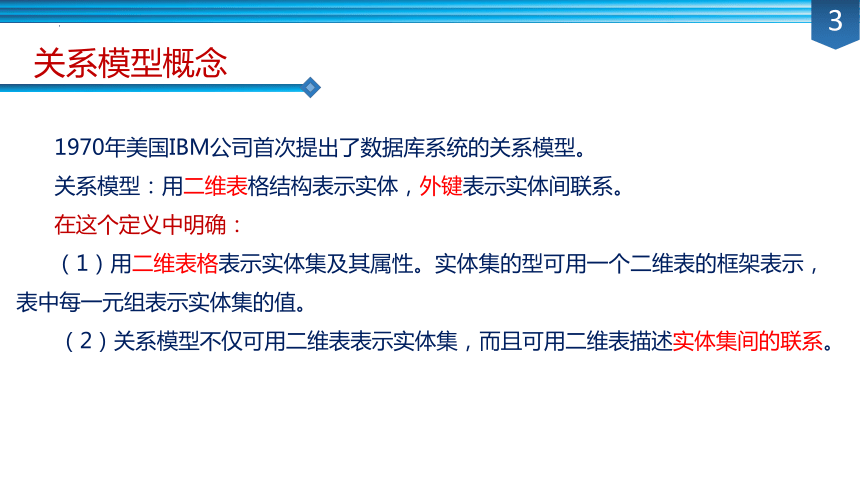 3

关系模型概念

1970年美国IBM公司首次提出了数据库系统的关系模型。

关系模型：用二维表格结构表示实体，外键表示实体间联系。

在这个定义中明确：

（1）用二维表格表示实体集及其属性。实体集的型可用一个二维表的框架表示，表中每一元组表示实体集的值。

（2）关系模型不仅可用二维表表示实体集，而且可用二维表描述实体集间的联系。